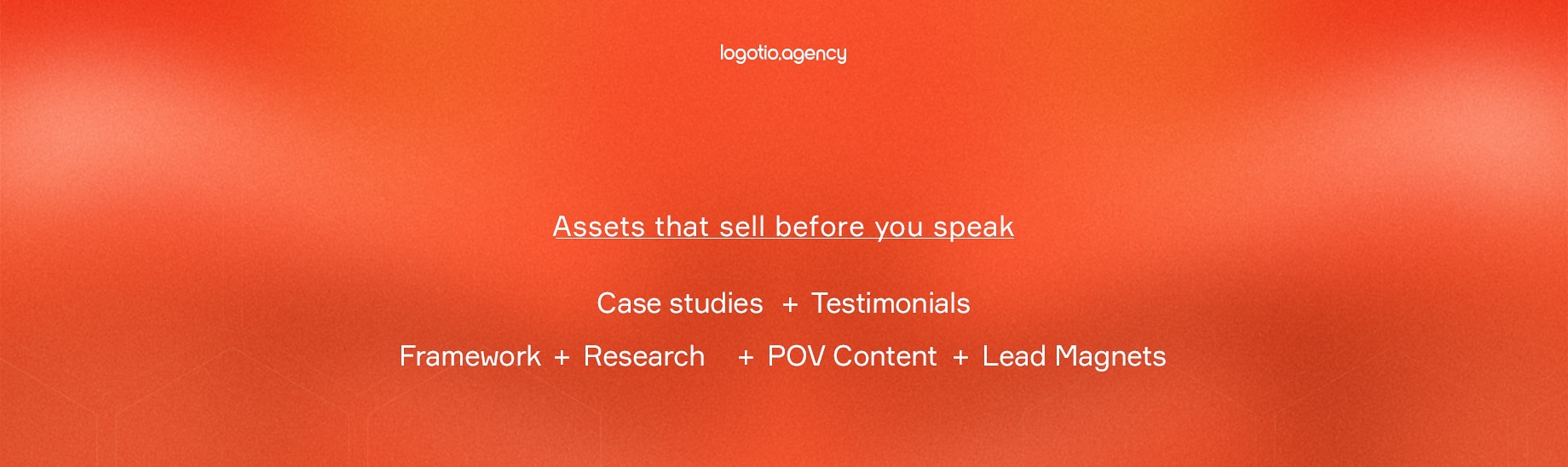 logotio.agency

Assets that sell before you speak

Case studies + Testimonials

Framework + Research + POV Content + Lead Magnets